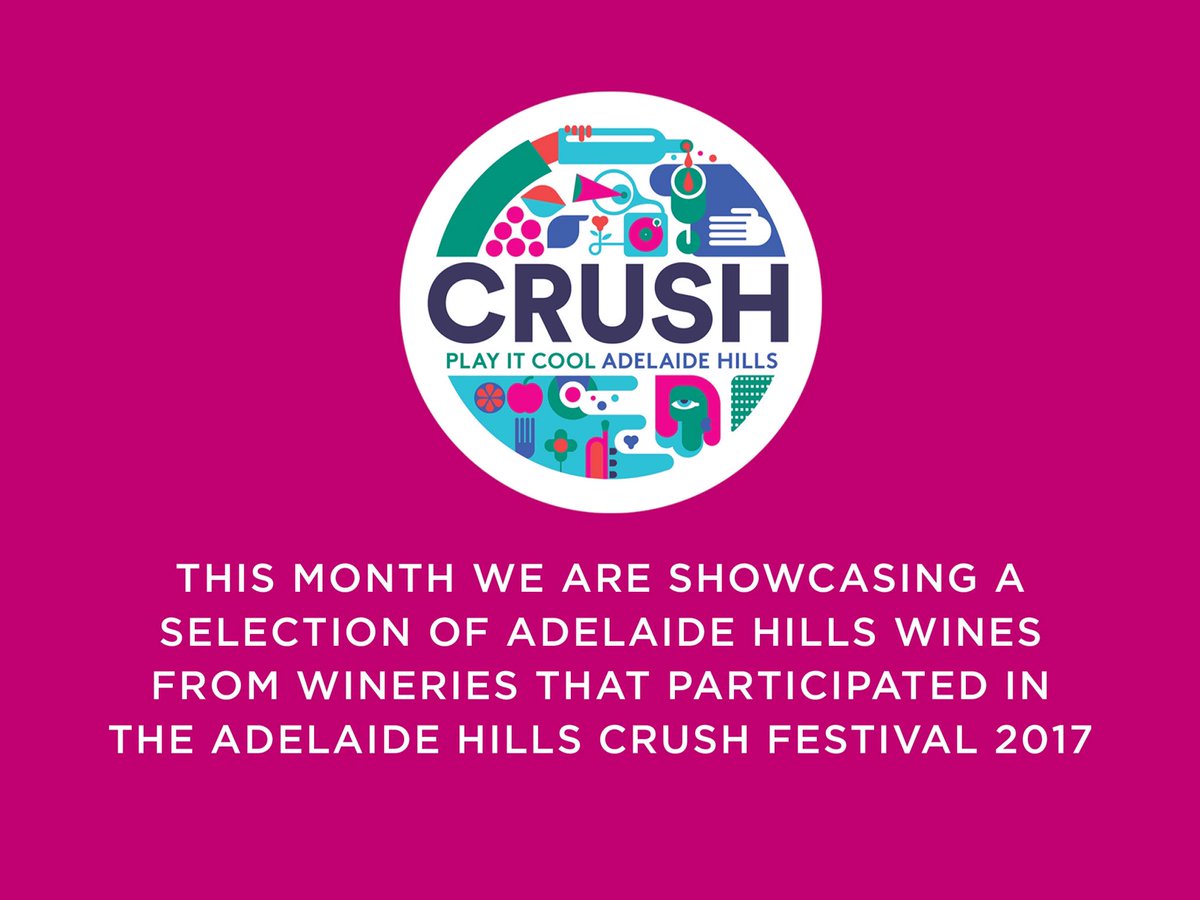 CRUSH
PLAY IT COOL ADELAIDE HILLS

THIS MONTH WE ARE SHOWCASING A SELECTION OF ADELAIDE HILLS WINES FROM WINERIES THAT PARTICIPATED IN THE ADELAIDE HILLS CRUSH FESTIVAL 2017